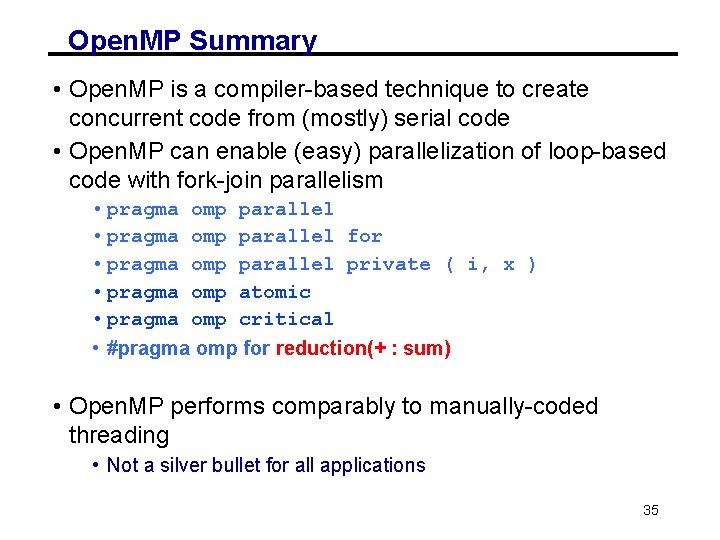 OpenMP Summary

• OpenMP is a compiler-based technique to create concurrent code from (mostly) serial code
• OpenMP can enable (easy) parallelization of loop-based code with fork-join parallelism
  • pragma omp parallel
  • pragma omp parallel for
  • pragma omp parallel private ( i, x )
  • pragma omp atomic
  • pragma omp critical
  • #pragma omp for reduction(+ : sum)

• OpenMP performs comparably to manually-coded threading
  • Not a silver bullet for all applications

35